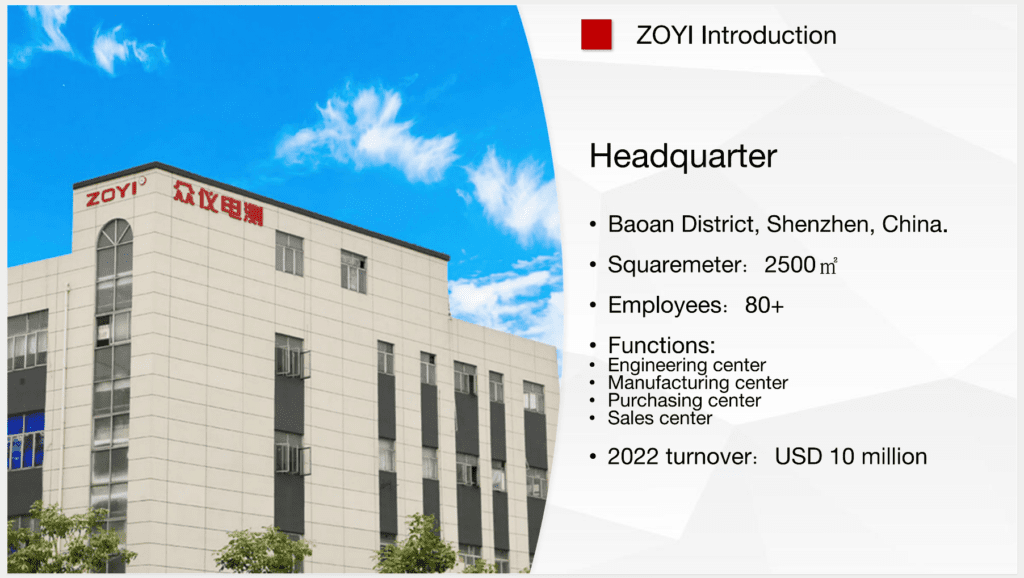 ZOYI 众仪电测

ZOYI Introduction

Headquarter

• Baoan District, Shenzhen, China.

• Squaremeter：2500㎡

• Employees：80+

• Functions:
• Engineering center
• Manufacturing center
• Purchasing center
• Sales center

• 2022 turnover：USD 10 million